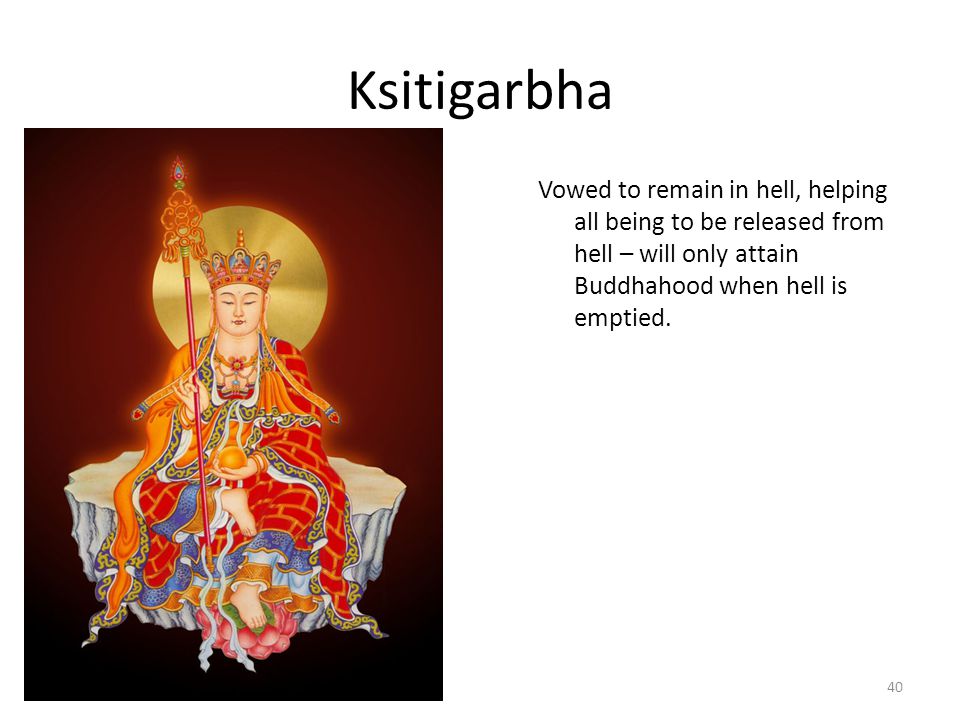 Ksitigarbha

Vowed to remain in hell, helping all being to be released from hell – will only attain Buddhahood when hell is emptied.

40